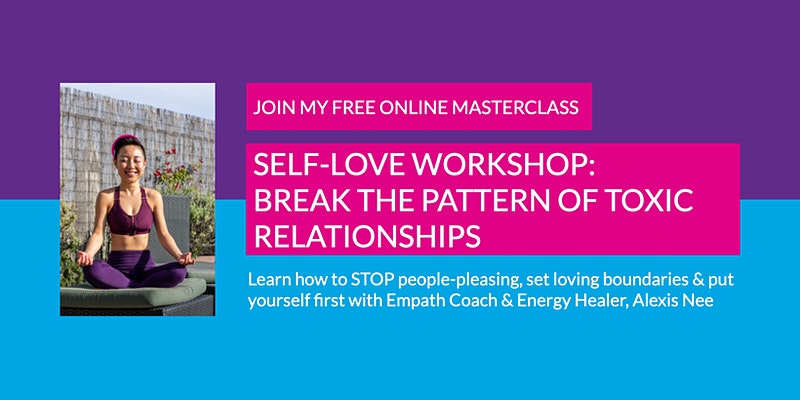 JOIN MY FREE ONLINE MASTERCLASS

SELF-LOVE WORKSHOP: BREAK THE PATTERN OF TOXIC RELATIONSHIPS

Learn how to STOP people-pleasing, set loving boundaries & put yourself first with Empath Coach & Energy Healer, Alexis Nee